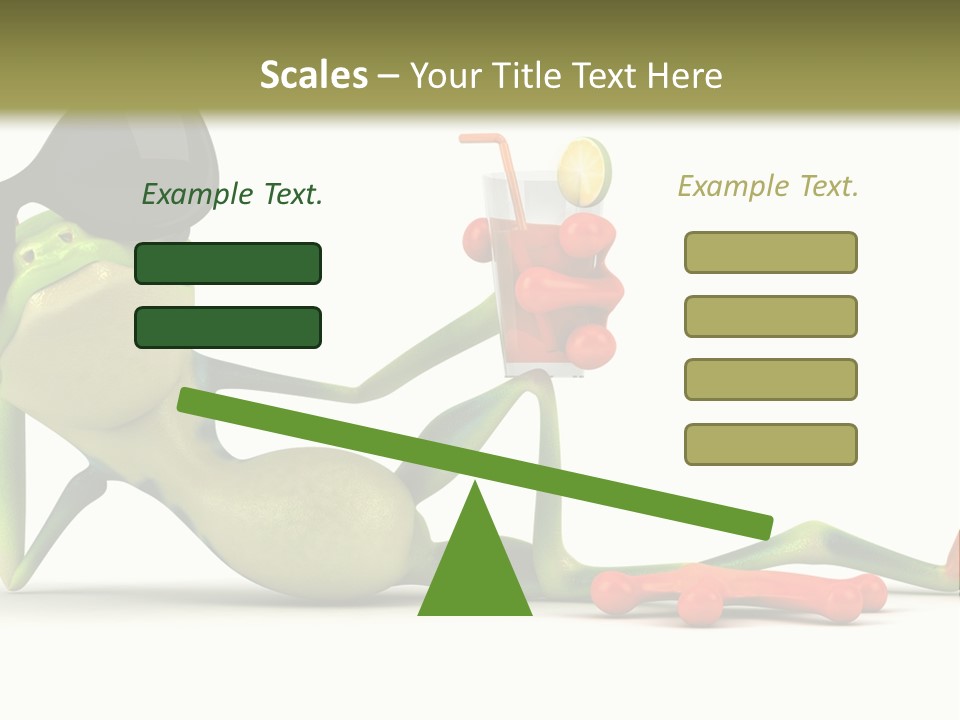 Scales – Your Title Text Here

Example Text.

Example Text.